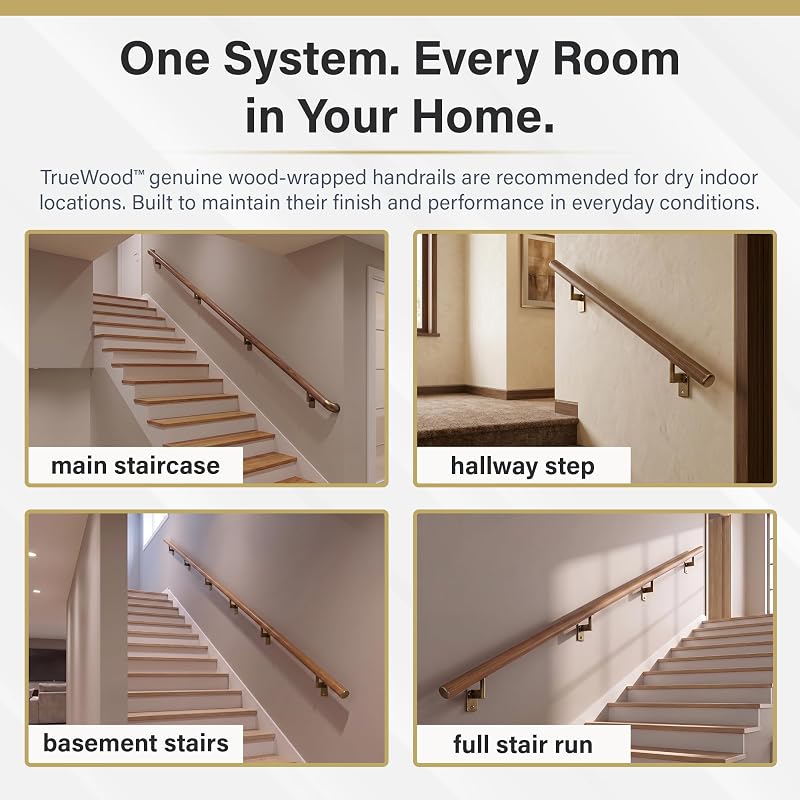 One System. Every Room in Your Home.

TrueWood™ genuine wood-wrapped handrails are recommended for dry indoor locations. Built to maintain their finish and performance in everyday conditions.

main staircase

hallway step

basement stairs

full stair run